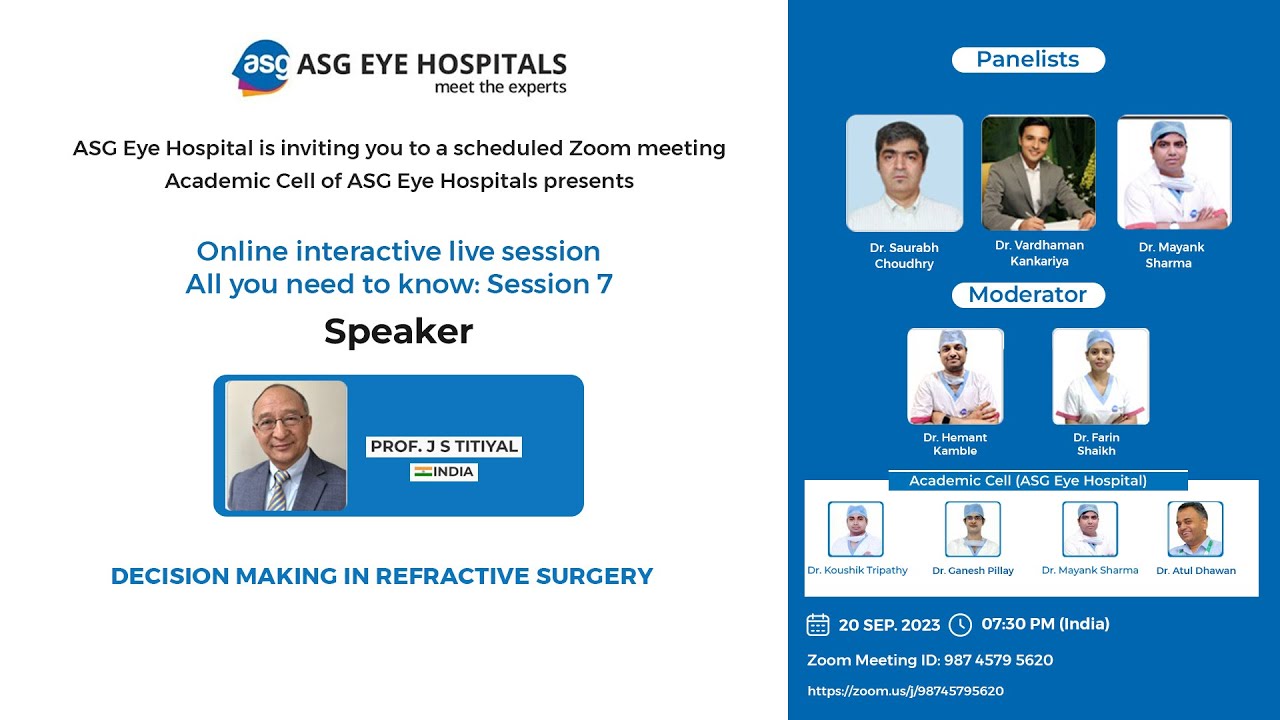 asg ASG EYE HOSPITALS
meet the experts

ASG Eye Hospital is inviting you to a scheduled Zoom meeting
Academic Cell of ASG Eye Hospitals presents

Online interactive live session
All you need to know: Session 7

Speaker

PROF. J S TITIYAL
INDIA

DECISION MAKING IN REFRACTIVE SURGERY

Panelists

Dr. Saurabh Choudhry
Dr. Vardhaman Kankariya
Dr. Mayank Sharma

Moderator

Dr. Hemant Kamble
Dr. Farin Shaikh

Academic Cell (ASG Eye Hospital)

Dr. Koushik Tripathy
Dr. Ganesh Pillay
Dr. Mayank Sharma
Dr. Atul Dhawan

20 SEP. 2023 07:30 PM (India)

Zoom Meeting ID: 987 4579 5620

https://zoom.us/j/98745795620